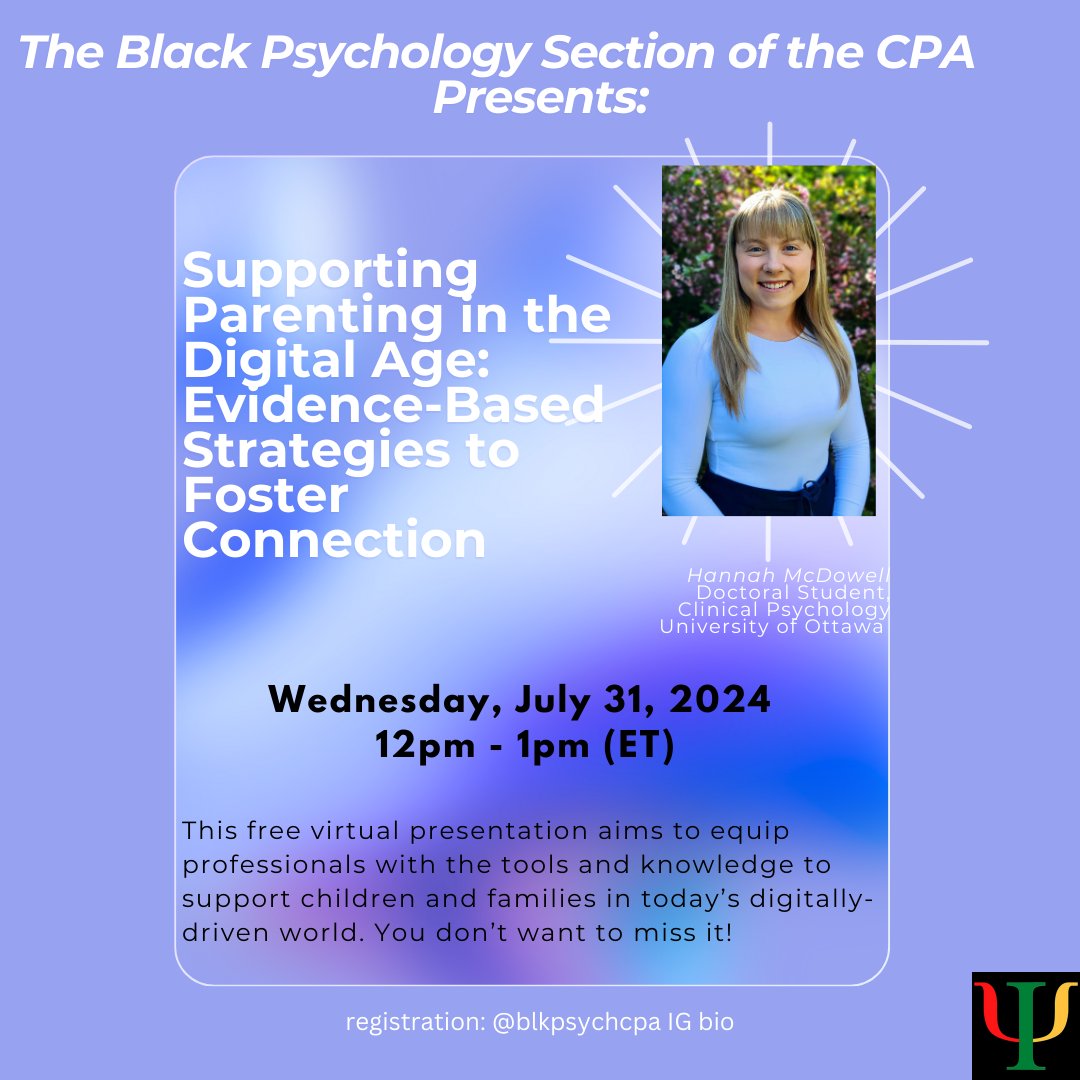 The Black Psychology Section of the CPA Presents:

Supporting Parenting in the Digital Age: Evidence-Based Strategies to Foster Connection

Hannah McDowell
Doctoral Student, Clinical Psychology
University of Ottawa

Wednesday, July 31, 2024
12pm - 1pm (ET)

This free virtual presentation aims to equip professionals with the tools and knowledge to support children and families in today's digitally-driven world. You don't want to miss it!

registration: @blkpsychcpa IG bio

Ψ